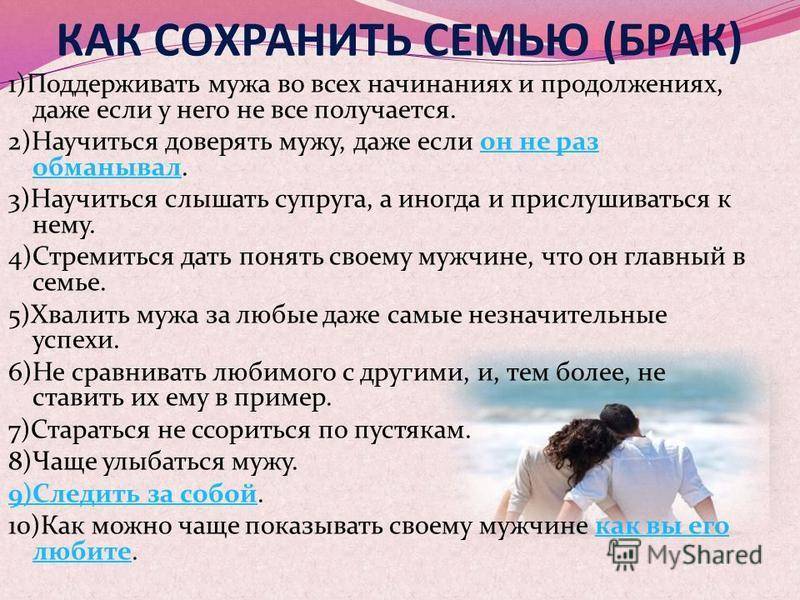 КАК СОХРАНИТЬ СЕМЬЮ (БРАК)

1)Поддерживать мужа во всех начинаниях и продолжениях, даже если у него не все получается.

2)Научиться доверять мужу, даже если он не раз обманывал.

3)Научиться слышать супруга, а иногда и прислушиваться к нему.

4)Стремиться дать понять своему мужчине, что он главный в семье.

5)Хвалить мужа за любые даже самые незначительные успехи.

6)Не сравнивать любимого с другими, и, тем более, не ставить их ему в пример.

7)Стараться не ссориться по пустякам.

8)Чаще улыбаться мужу.

9)Следить за собой.

10)Как можно чаще показывать своему мужчине как вы его любите.

MyShared